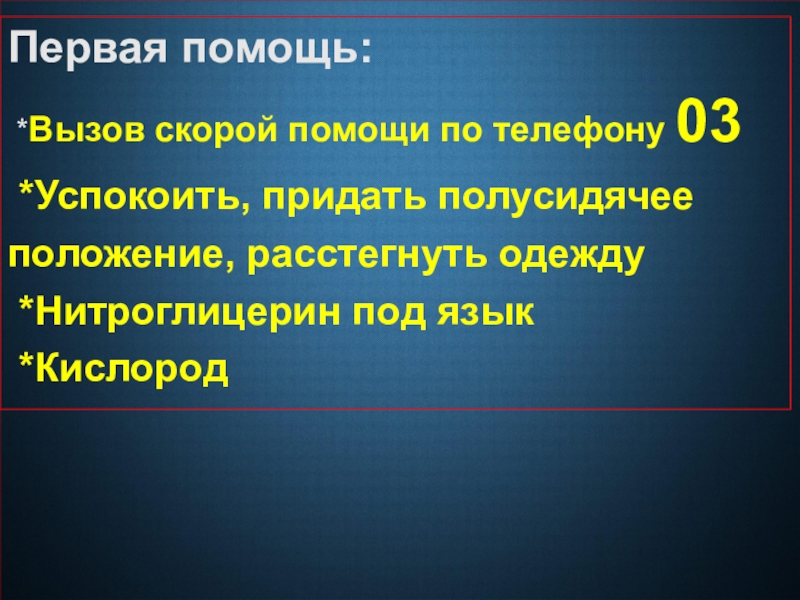 Первая помощь:

*Вызов скорой помощи по телефону 03

*Успокоить, придать полусидячее положение, расстегнуть одежду

*Нитроглицерин под язык

*Кислород